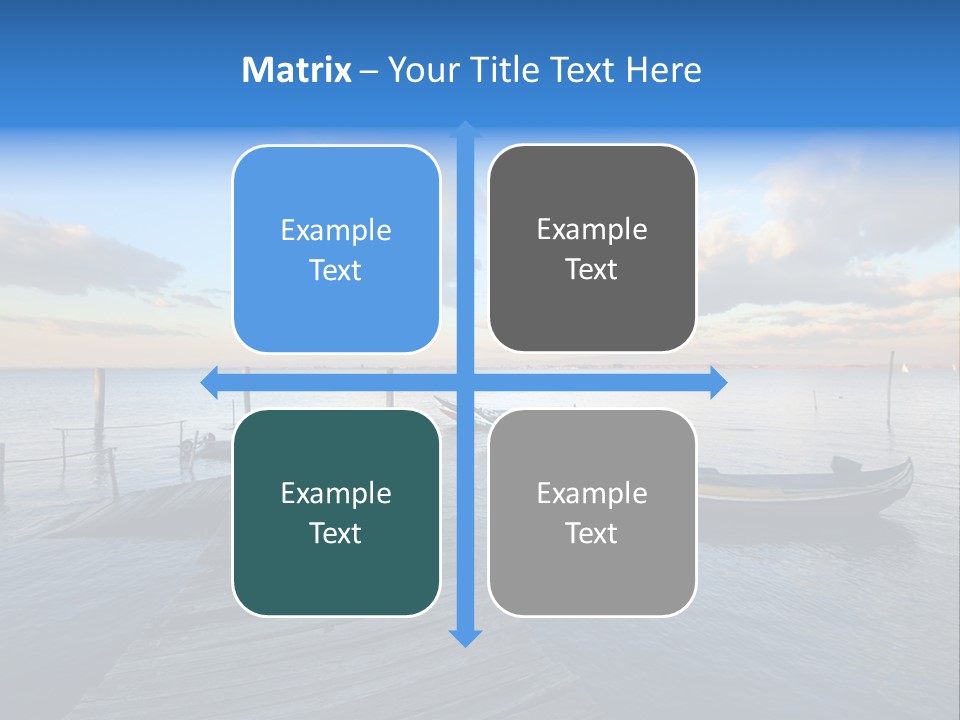 Matrix – Your Title Text Here

Example Text

Example Text

Example Text

Example Text